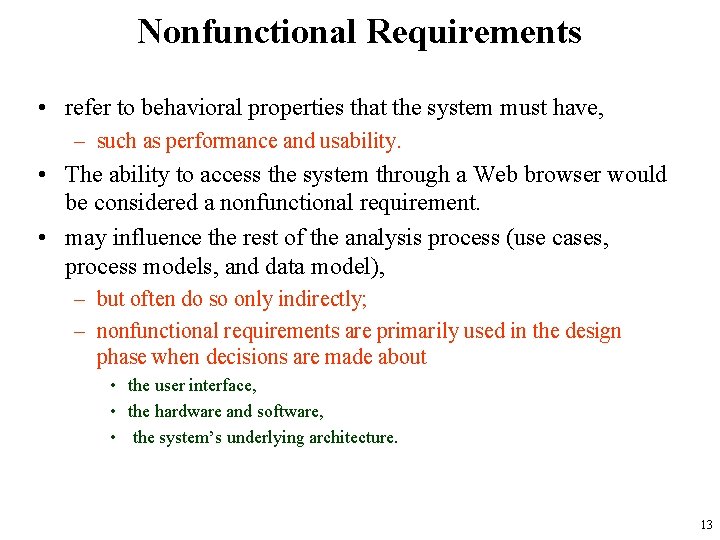 Nonfunctional Requirements

• refer to behavioral properties that the system must have,
  – such as performance and usability.
• The ability to access the system through a Web browser would be considered a nonfunctional requirement.
• may influence the rest of the analysis process (use cases, process models, and data model),
  – but often do so only indirectly;
  – nonfunctional requirements are primarily used in the design phase when decisions are made about
    • the user interface,
    • the hardware and software,
    • the system's underlying architecture.

13